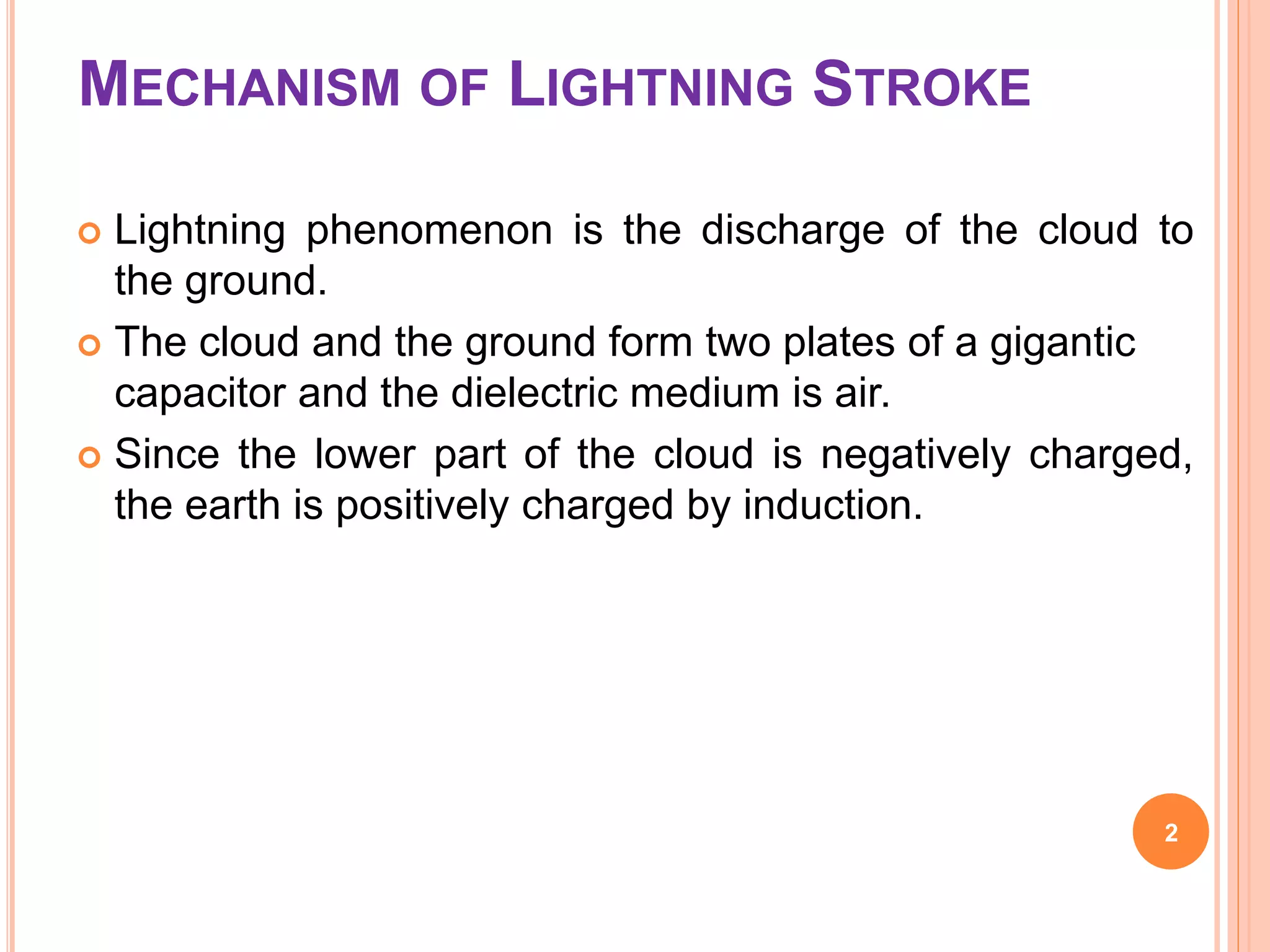 MECHANISM OF LIGHTNING STROKE

Lightning phenomenon is the discharge of the cloud to the ground.

The cloud and the ground form two plates of a gigantic capacitor and the dielectric medium is air.

Since the lower part of the cloud is negatively charged, the earth is positively charged by induction.

2